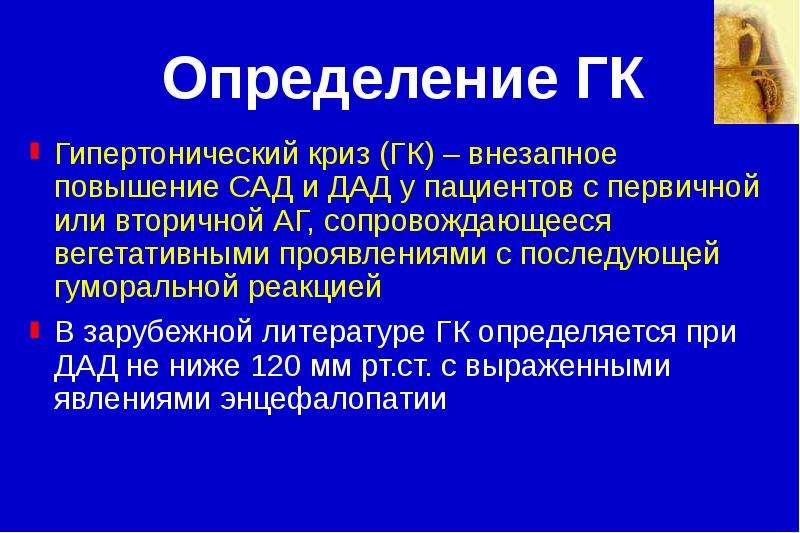 Определение ГК

Гипертонический криз (ГК) – внезапное повышение САД и ДАД у пациентов с первичной или вторичной АГ, сопровождающееся вегетативными проявлениями с последующей гуморальной реакцией

В зарубежной литературе ГК определяется при ДАД не ниже 120 мм рт.ст. с выраженными явлениями энцефалопатии